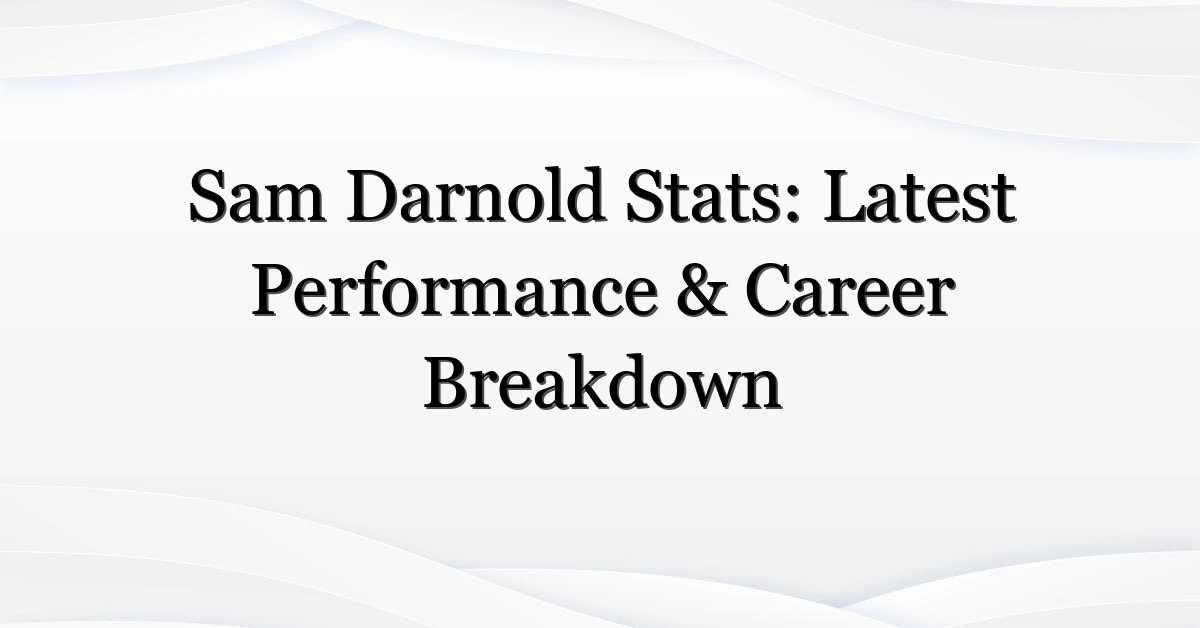 Sam Darnold Stats: Latest Performance & Career Breakdown